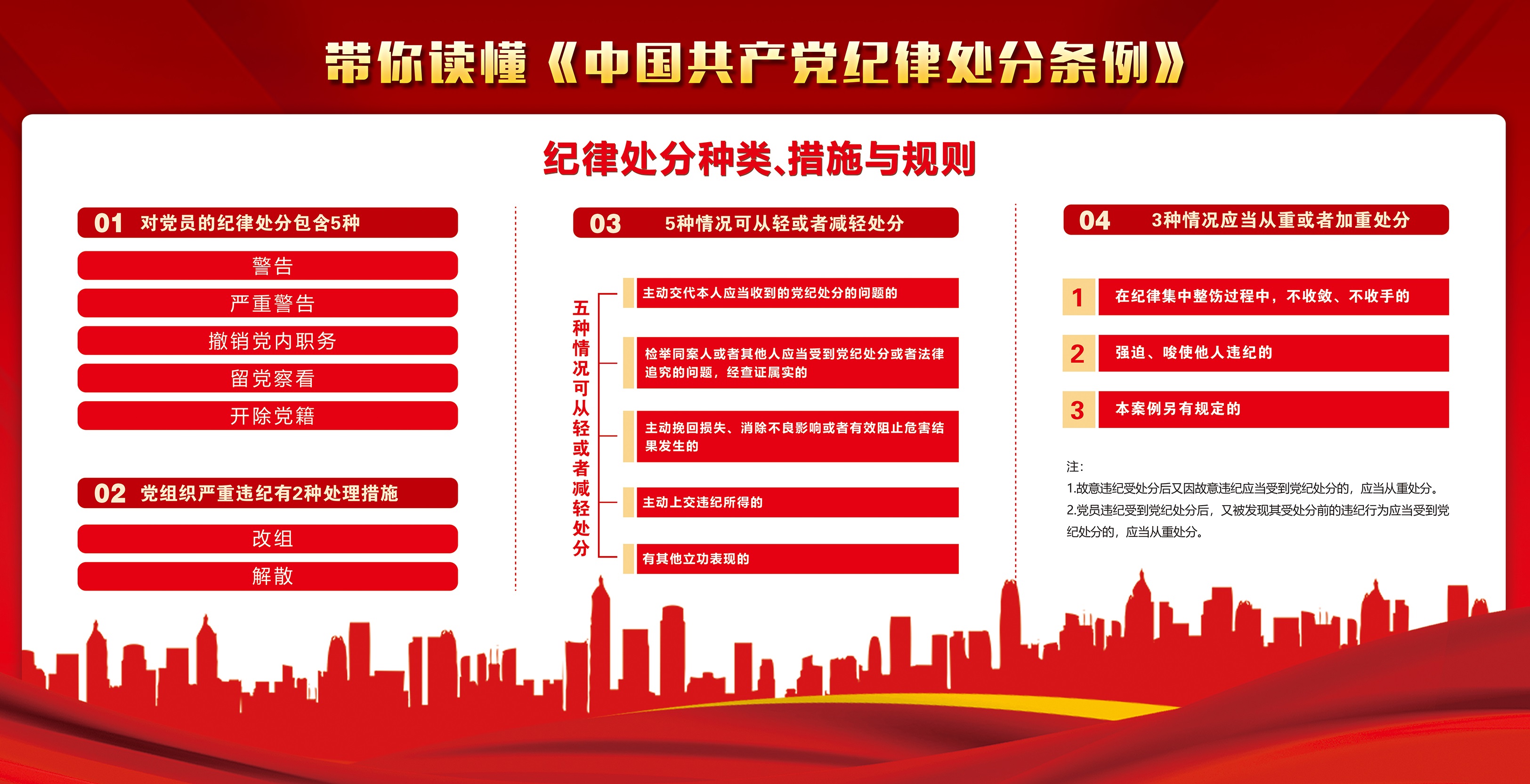 带你读懂《中国共产党纪律处分条例》

纪律处分种类、措施与规则

01 对党员的纪律处分包含5种

警告

严重警告

撤销党内职务

留党察看

开除党籍

02 党组织严重违纪有2种处理措施

改组

解散

03 5种情况可从轻或者减轻处分

五种情况可从轻或者减轻处分

主动交代本人应当收到的党纪处分的问题的

检举同案人或者其他人应当受到党纪处分或者法律追究的问题，经查证属实的

主动挽回损失、消除不良影响或者有效阻止危害结果发生的

主动上交违纪所得的

有其他立功表现的

04 3种情况应当从重或者加重处分

1 在纪律集中整饬过程中，不收敛、不收手的

2 强迫、唆使他人违纪的

3 本案例另有规定的

注：
1.故意违纪受处分后又因故意违纪应当受到党纪处分的，应当从重处分。
2.党员违纪受到党纪处分后，又被发现其受处分前的违纪行为应当受到党纪处分的，应当从重处分。